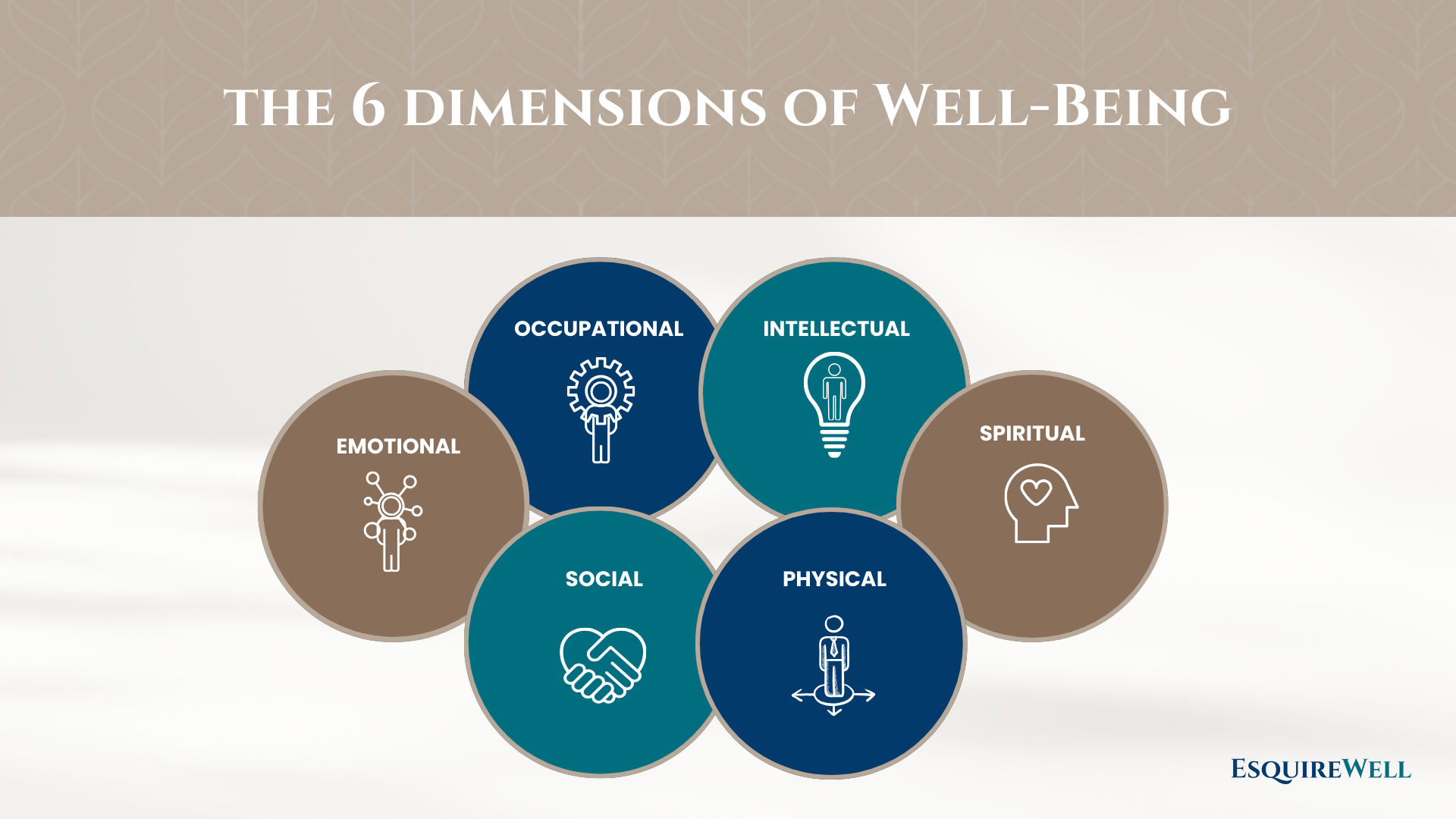 THE 6 DIMENSIONS OF WELL-BEING

OCCUPATIONAL

INTELLECTUAL

EMOTIONAL

SPIRITUAL

SOCIAL

PHYSICAL

ESQUIREWELL